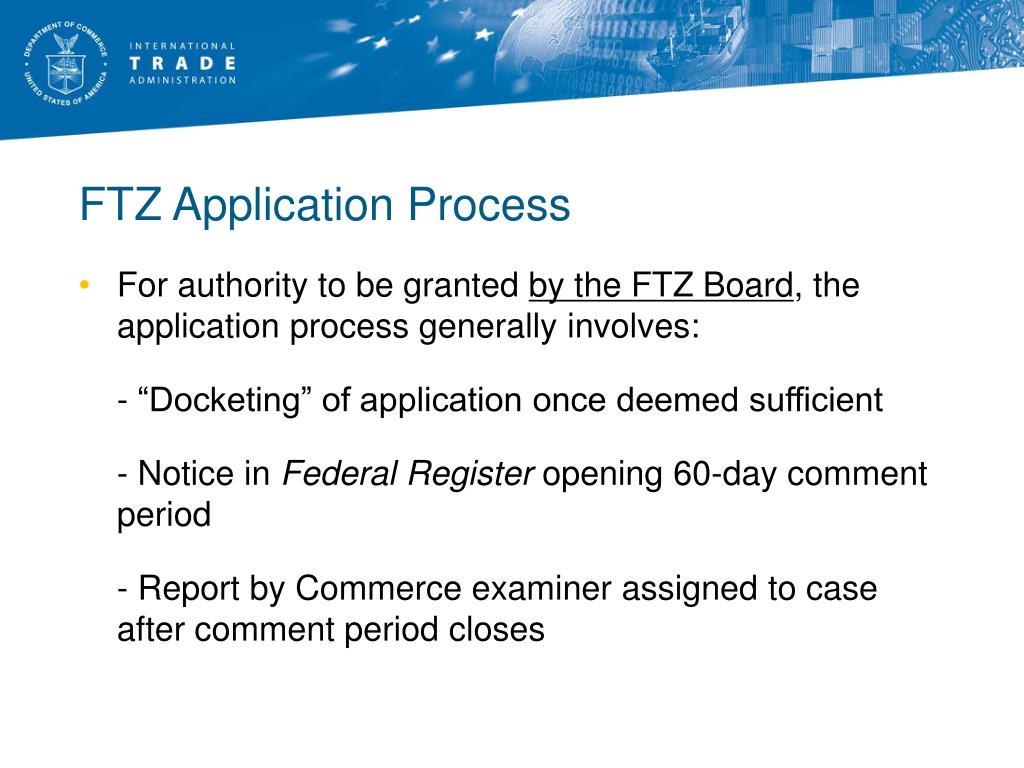 DEPARTMENT OF COMMERCE
UNITED STATES OF AMERICA

INTERNATIONAL
TRADE
ADMINISTRATION

FTZ Application Process

• For authority to be granted by the FTZ Board, the application process generally involves:

- “Docketing” of application once deemed sufficient

- Notice in Federal Register opening 60-day comment period

- Report by Commerce examiner assigned to case after comment period closes